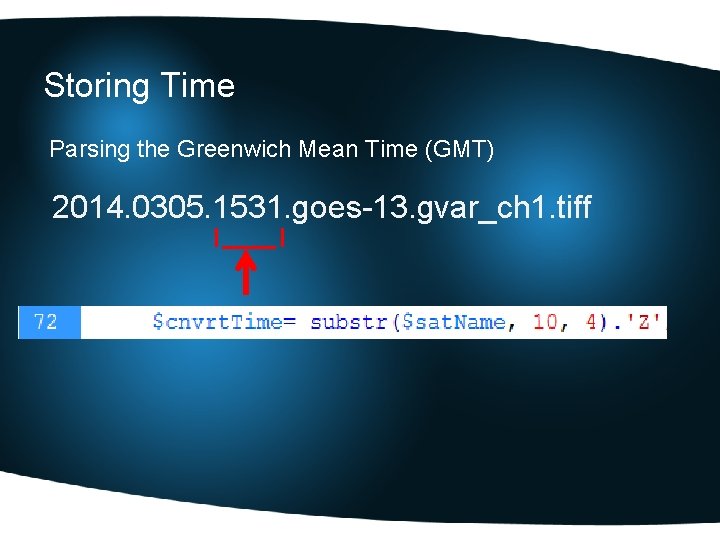 Storing Time

Parsing the Greenwich Mean Time (GMT)

2014.0305.1531.goes-13.gvar_ch1.tiff

72 $cnvrtTime= substr($satName, 10, 4).'Z'